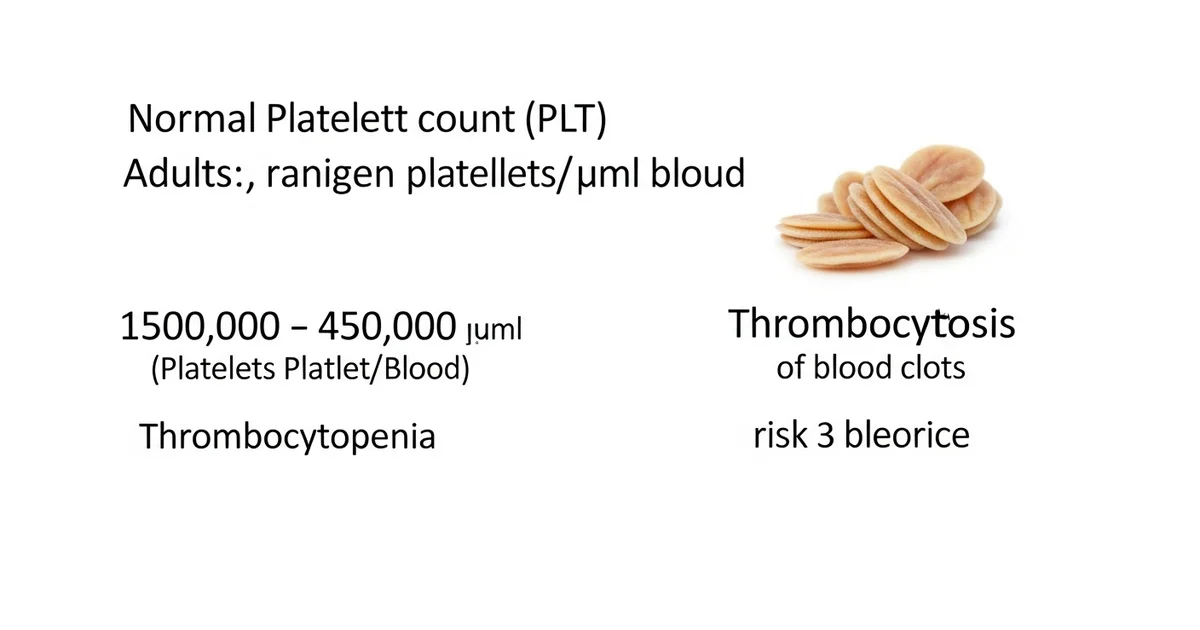 Normal Platelett count (PLT)
Adults:, ranigen platellets/µml bloud

1500,000 – 450,000 µml
(Platelets Platlet/Blood)

Thrombocytopenia

Thrombocytosis
of blood clots

risk 3 bleorice